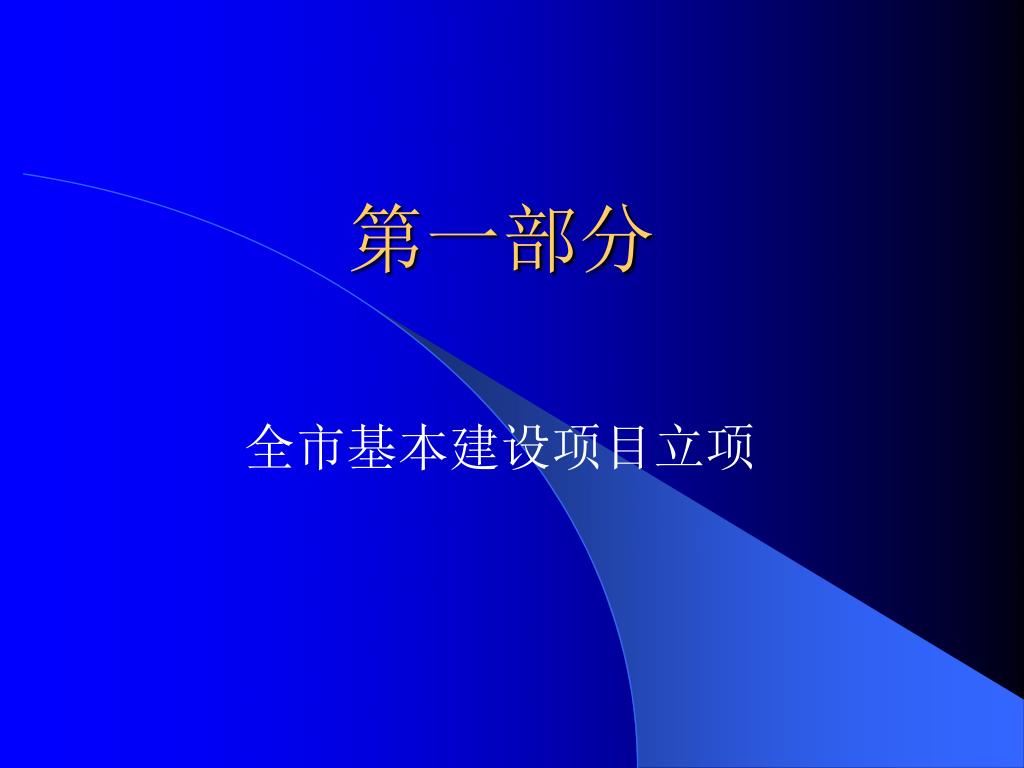 第一部分

全市基本建设项目立项